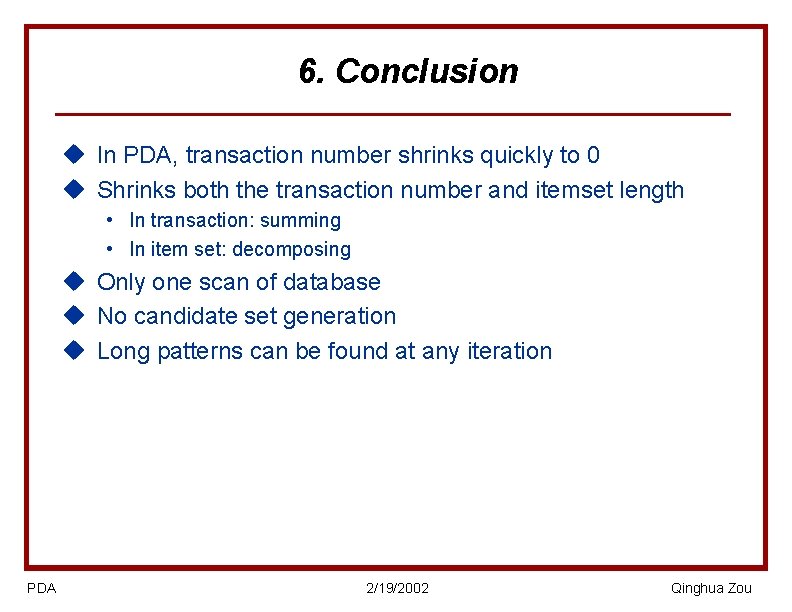 6. Conclusion

◆ In PDA, transaction number shrinks quickly to 0
◆ Shrinks both the transaction number and itemset length
  • In transaction: summing
  • In item set: decomposing
◆ Only one scan of database
◆ No candidate set generation
◆ Long patterns can be found at any iteration

PDA

2/19/2002

Qinghua Zou